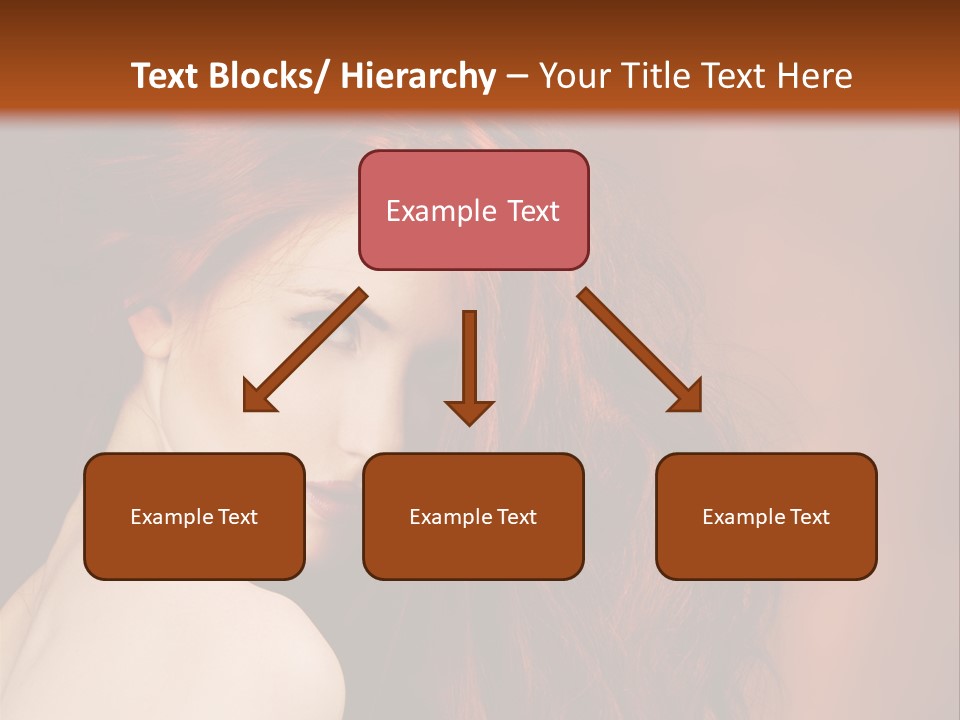 Text Blocks/ Hierarchy – Your Title Text Here

Example Text

Example Text

Example Text

Example Text